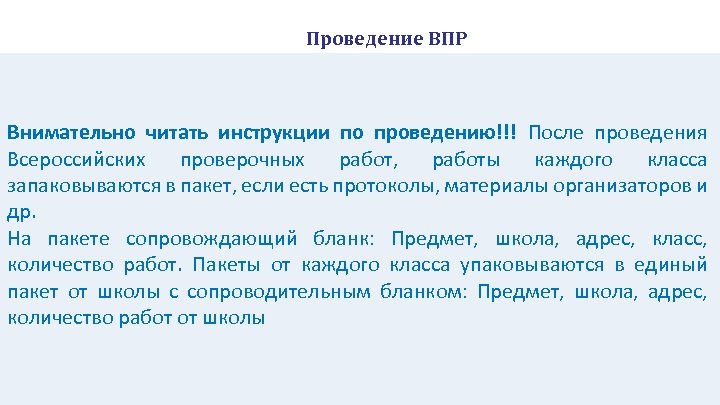 Проведение ВПР

Внимательно читать инструкции по проведению!!! После проведения Всероссийских проверочных работ, работы каждого класса запаковываются в пакет, если есть протоколы, материалы организаторов и др.
На пакете сопровождающий бланк: Предмет, школа, адрес, класс, количество работ. Пакеты от каждого класса упаковываются в единый пакет от школы с сопроводительным бланком: Предмет, школа, адрес, количество работ от школы